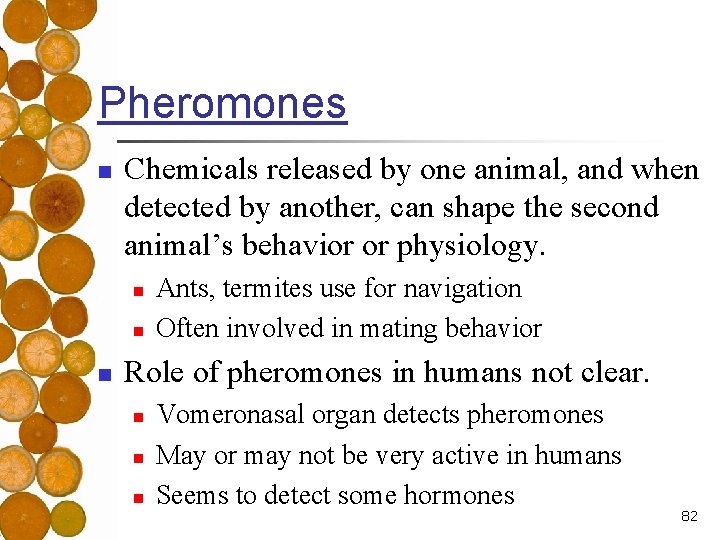 Pheromones

- Chemicals released by one animal, and when detected by another, can shape the second animal's behavior or physiology.
  - Ants, termites use for navigation
  - Often involved in mating behavior
- Role of pheromones in humans not clear.
  - Vomeronasal organ detects pheromones
  - May or may not be very active in humans
  - Seems to detect some hormones

82